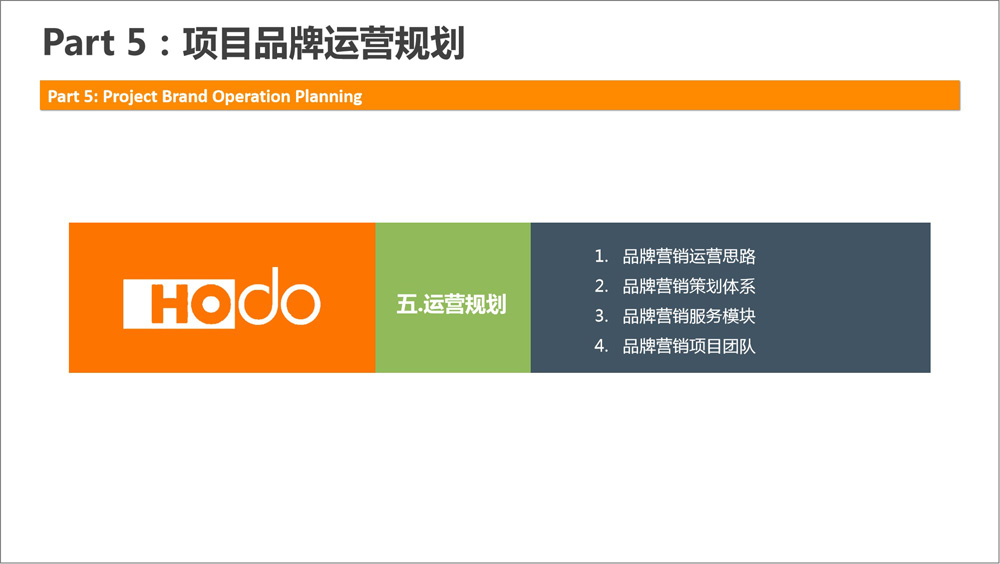 Part 5：项目品牌运营规划

Part 5: Project Brand Operation Planning

HOdo

五.运营规划

1. 品牌营销运营思路
2. 品牌营销策划体系
3. 品牌营销服务模块
4. 品牌营销项目团队